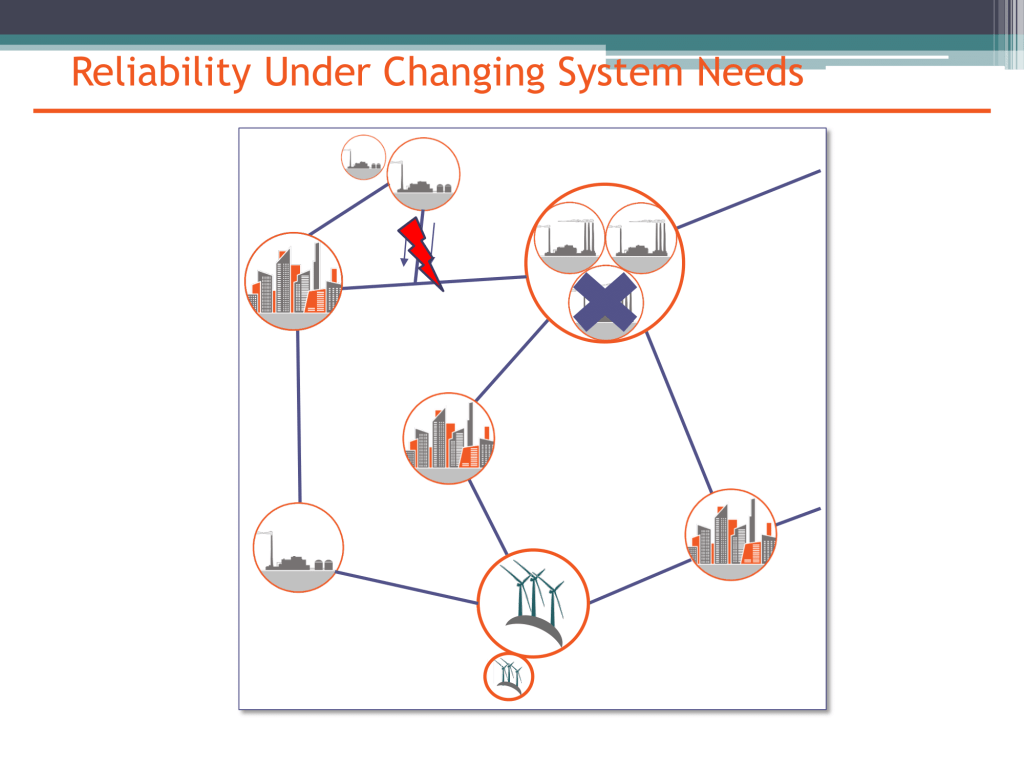 Reliability Under Changing System Needs